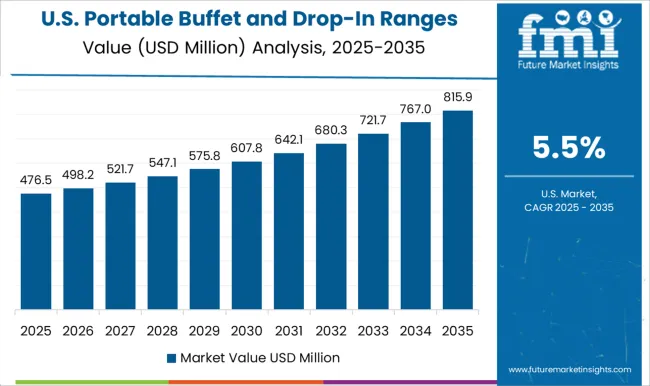 U.S. Portable Buffet and Drop-In Ranges
Value (USD Million) Analysis, 2025-2035

fmi
Future Market Insights

476.5
498.2
521.7
547.1
575.8
607.8
642.1
680.3
721.7
767.0
815.9

2025 2026 2027 2028 2029 2030 2031 2032 2033 2034 2035

Market Value USD Million

5.5%

U.S. Market,
CAGR 2025 - 2035

www.futuremarketinsights.com